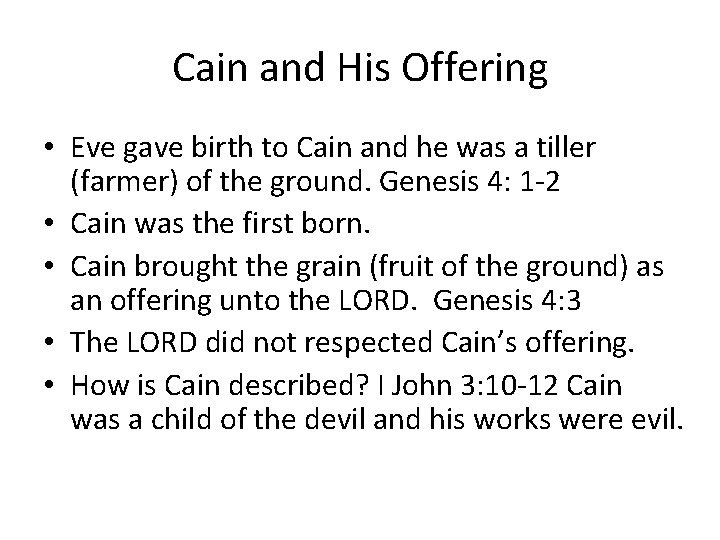 Cain and His Offering

• Eve gave birth to Cain and he was a tiller (farmer) of the ground. Genesis 4: 1-2
• Cain was the first born.
• Cain brought the grain (fruit of the ground) as an offering unto the LORD. Genesis 4:3
• The LORD did not respected Cain's offering.
• How is Cain described? I John 3:10-12 Cain was a child of the devil and his works were evil.